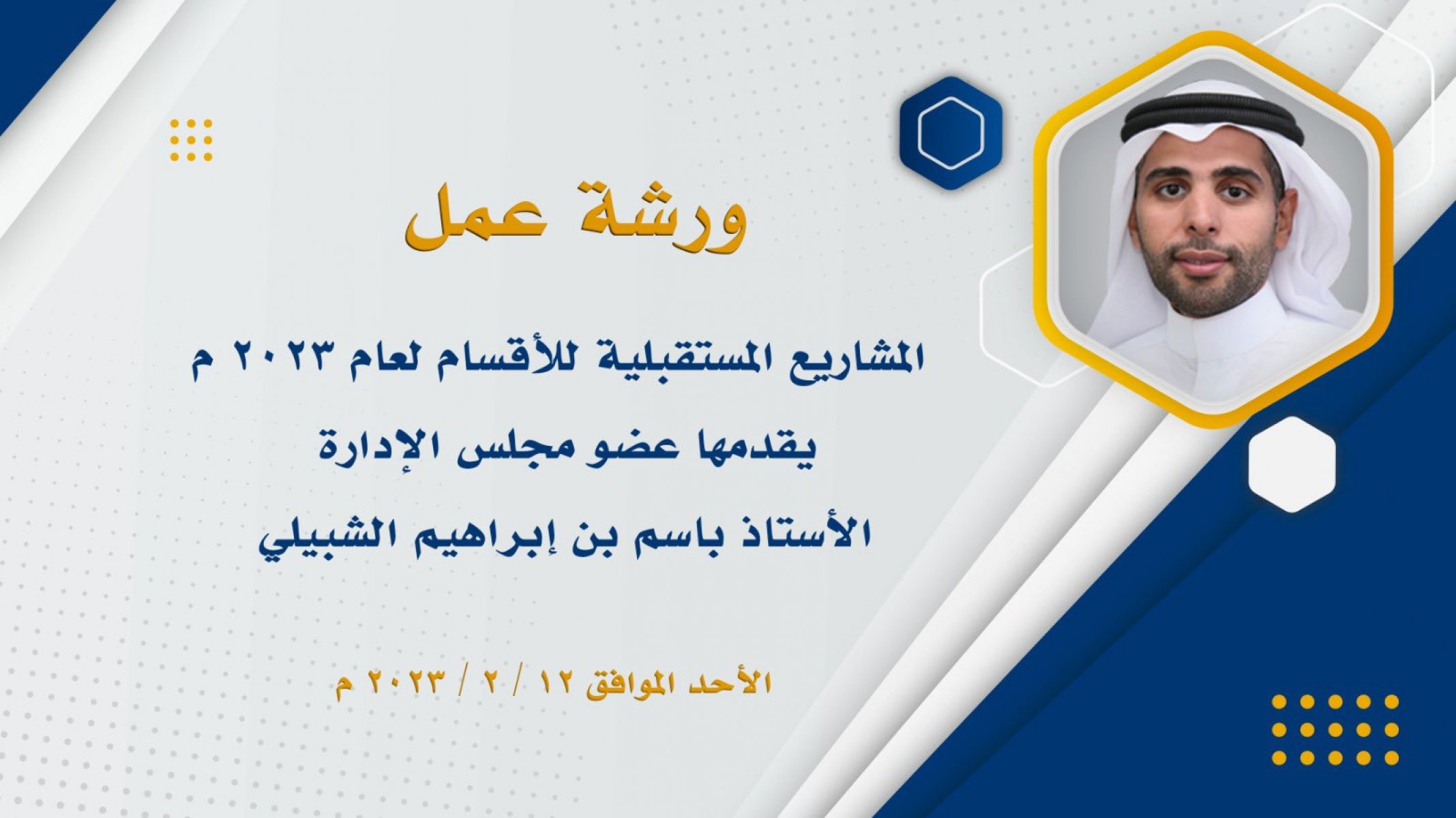 ورشة عمل

المشاريع المستقبلية للأقسام لعام ٢٠٢٣ م

يقدمها عضو مجلس الإدارة

الأستاذ باسم بن إبراهيم الشبيلي

الأحد الموافق ١٢ / ٢ / ٢٠٢٣ م